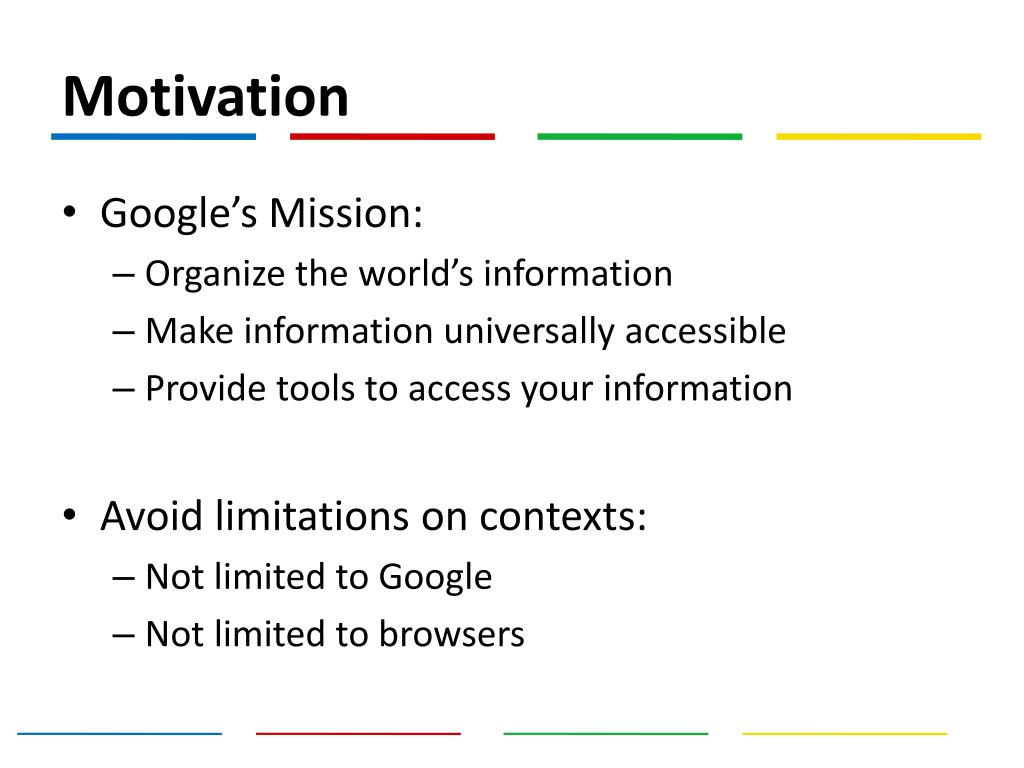 Motivation

• Google's Mission:
– Organize the world's information
– Make information universally accessible
– Provide tools to access your information

• Avoid limitations on contexts:
– Not limited to Google
– Not limited to browsers